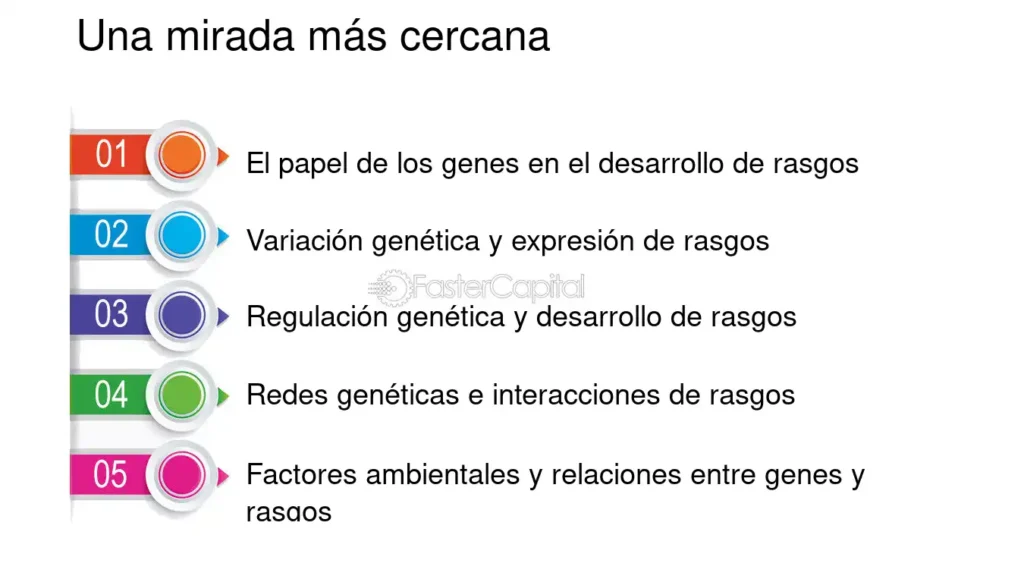 Una mirada más cercana

01 El papel de los genes en el desarrollo de rasgos

02 Variación genética y expresión de rasgos

FasterCapital

03 Regulación genética y desarrollo de rasgos

04 Redes genéticas e interacciones de rasgos

05 Factores ambientales y relaciones entre genes y rasgos